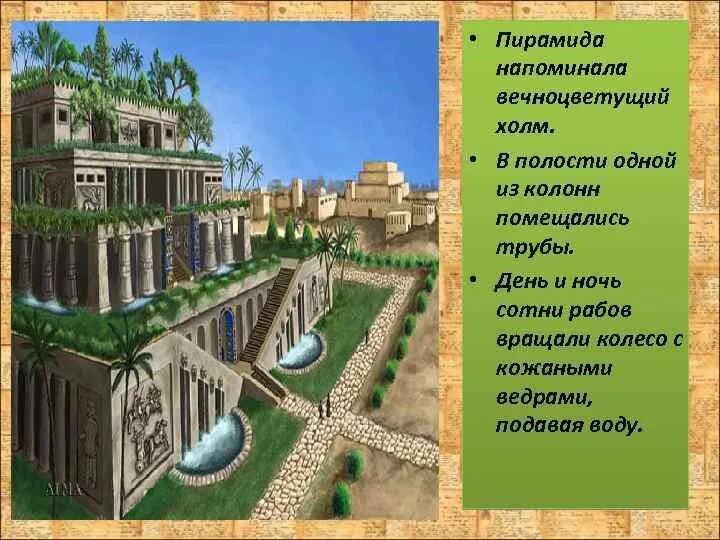 AIMA

• Пирамида напоминала вечноцветущий холм.

• В полости одной из колонн помещались трубы.

• День и ночь сотни рабов вращали колесо с кожаными ведрами, подавая воду.